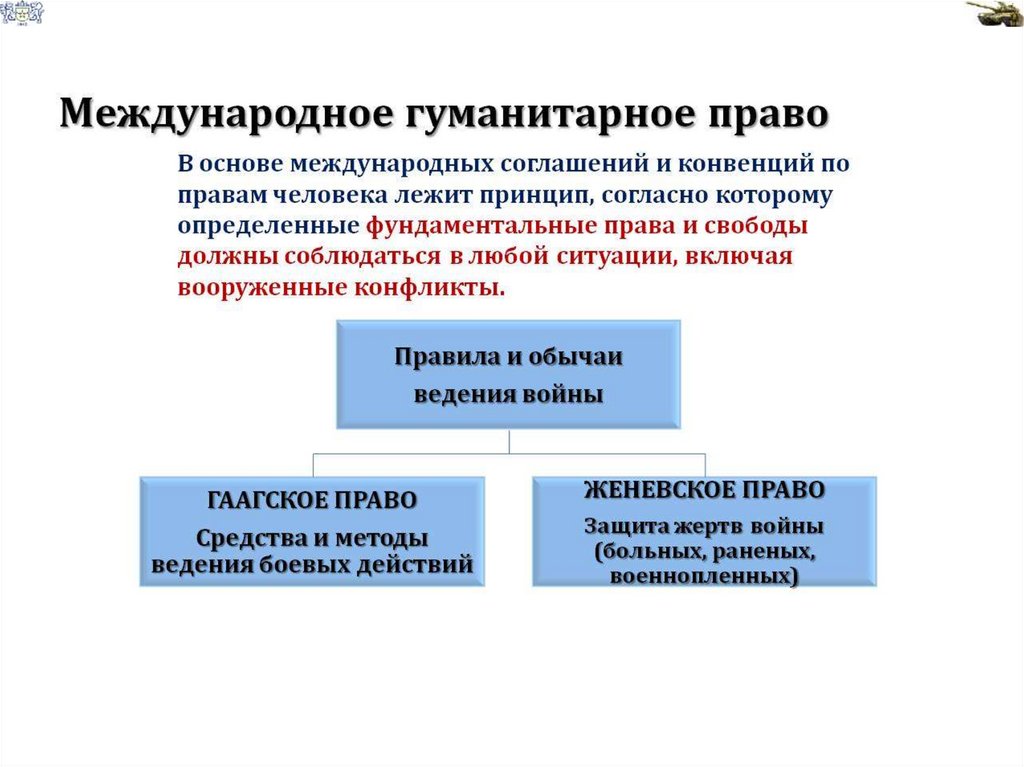 Международное гуманитарное право

В основе международных соглашений и конвенций по правам человека лежит принцип, согласно которому определенные фундаментальные права и свободы должны соблюдаться в любой ситуации, включая вооруженные конфликты.

Правила и обычаи ведения войны

ГААГСКОЕ ПРАВО
Средства и методы ведения боевых действий

ЖЕНЕВСКОЕ ПРАВО
Защита жертв войны (больных, раненых, военнопленных)